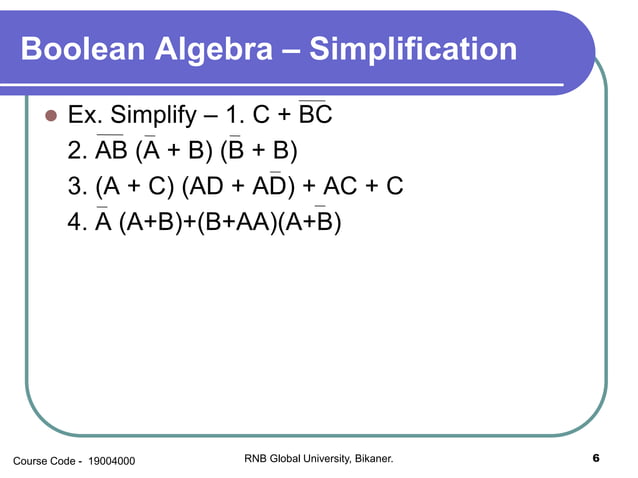 Boolean Algebra – Simplification

Ex. Simplify – 1. $C + \overline{BC}$
2. $\overline{AB}(\overline{A} + B)(\overline{B} + B)$
3. $(A + C)(AD + A\overline{D}) + AC + C$
4. $\overline{A}(A+B)+(B+AA)(A+\overline{B})$

Course Code - 19004000

RNB Global University, Bikaner.

6